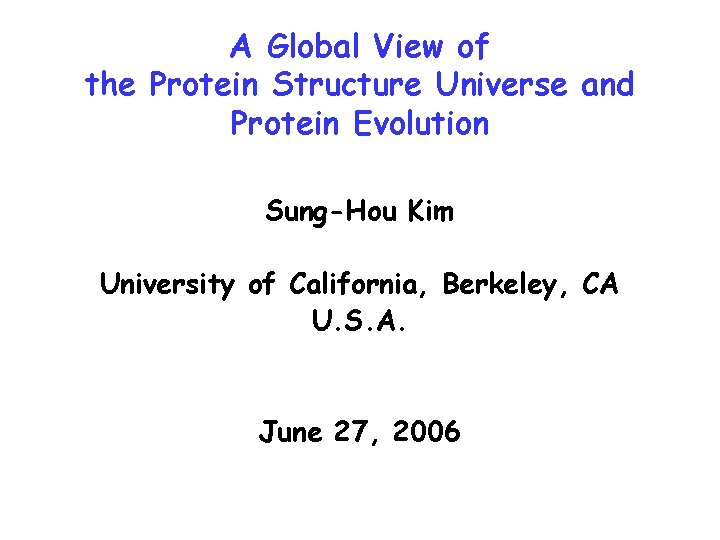 A Global View of the Protein Structure Universe and Protein Evolution

Sung-Hou Kim

University of California, Berkeley, CA U.S.A.

June 27, 2006